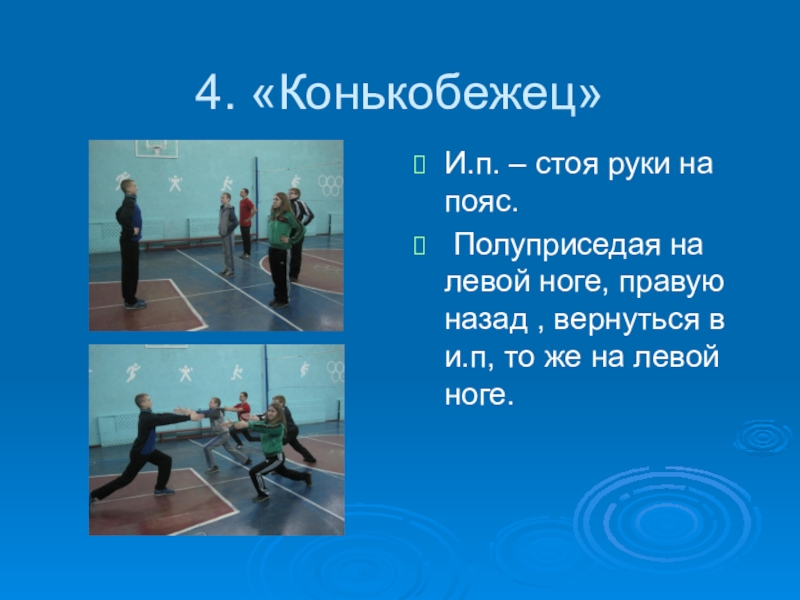 4. «Конькобежец»

И.п. – стоя руки на пояс.

Полуприседая на левой ноге, правую назад , вернуться в и.п, то же на левой ноге.